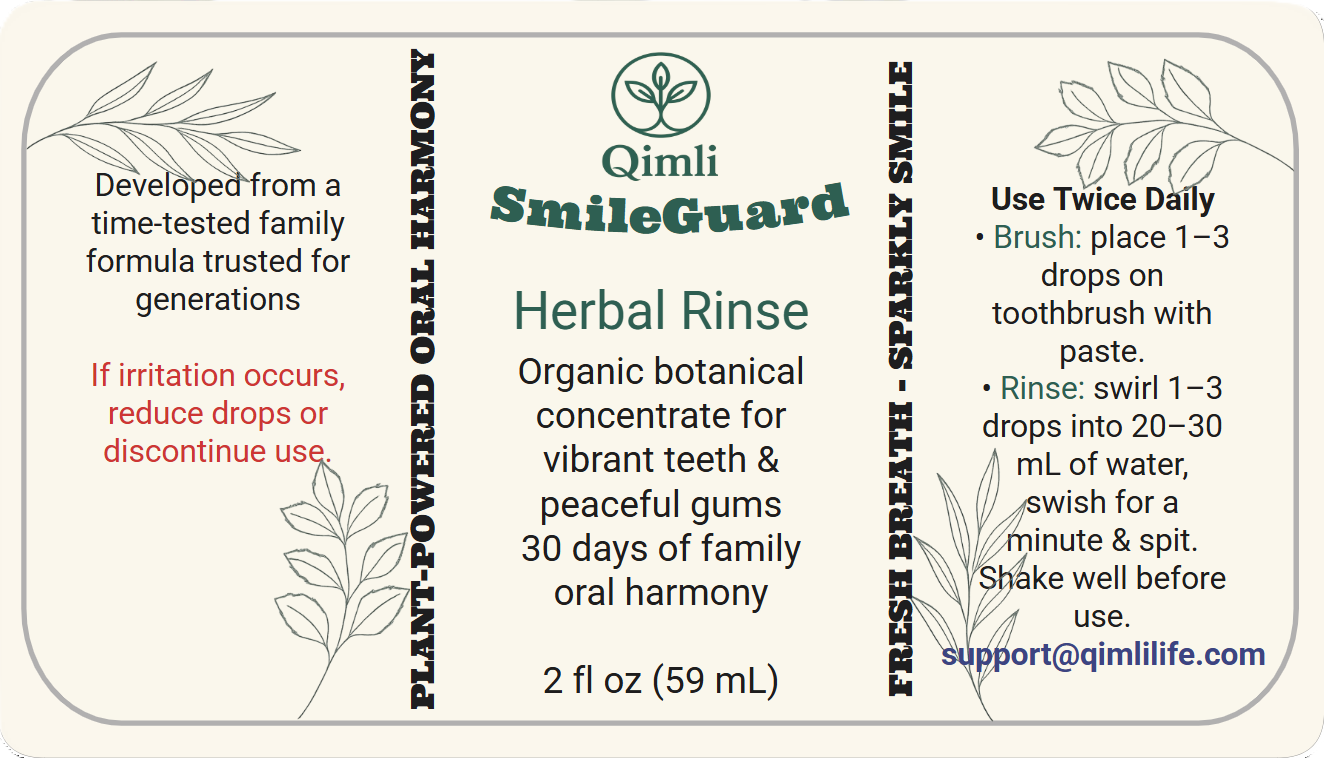 Developed from a time-tested family formula trusted for generations

If irritation occurs, reduce drops or discontinue use.

PLANT-POWERED ORAL HARMONY

Qimli

SmileGuard

Herbal Rinse

Organic botanical concentrate for vibrant teeth & peaceful gums
30 days of family oral harmony

2 fl oz (59 mL)

FRESH BREATH - SPARKLY SMILE

Use Twice Daily
• Brush: place 1–3 drops on toothbrush with paste.
• Rinse: swirl 1–3 drops into 20–30 mL of water, swish for a minute & spit.
Shake well before use.
support@qimlilife.com